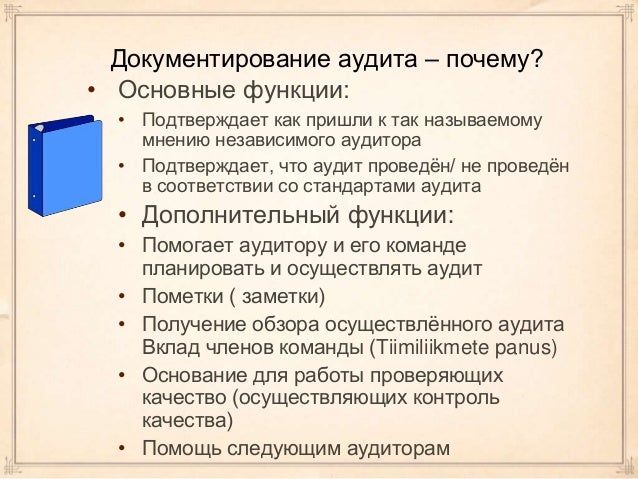 Документирование аудита – почему?

• Основные функции:
• Подтверждает как пришли к так называемому мнению независимого аудитора
• Подтверждает, что аудит проведён/ не проведён в соответствии со стандартами аудита
• Дополнительный функции:
• Помогает аудитору и его команде планировать и осуществлять аудит
• Пометки ( заметки)
• Получение обзора осуществлённого аудита Вклад членов команды (Tiimiliikmete panus)
• Основание для работы проверяющих качество (осуществляющих контроль качества)
• Помощь следующим аудиторам